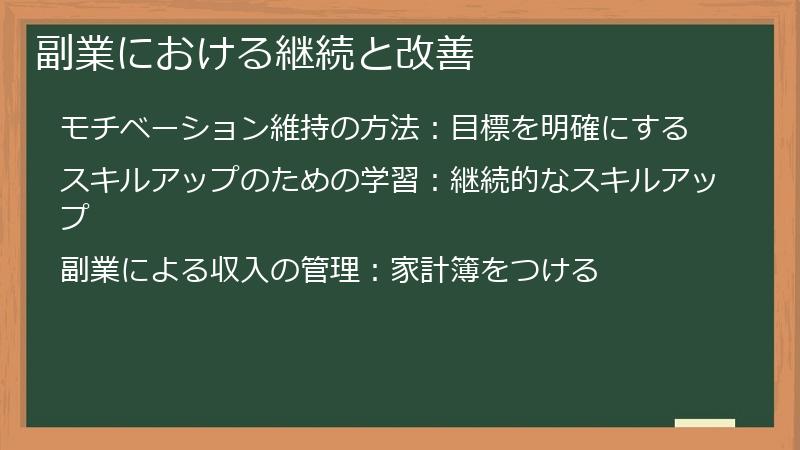 副業における継続と改善

モチベーション維持の方法：目標を明確にする

スキルアップのための学習：継続的なスキルアップ

副業による収入の管理：家計簿をつける